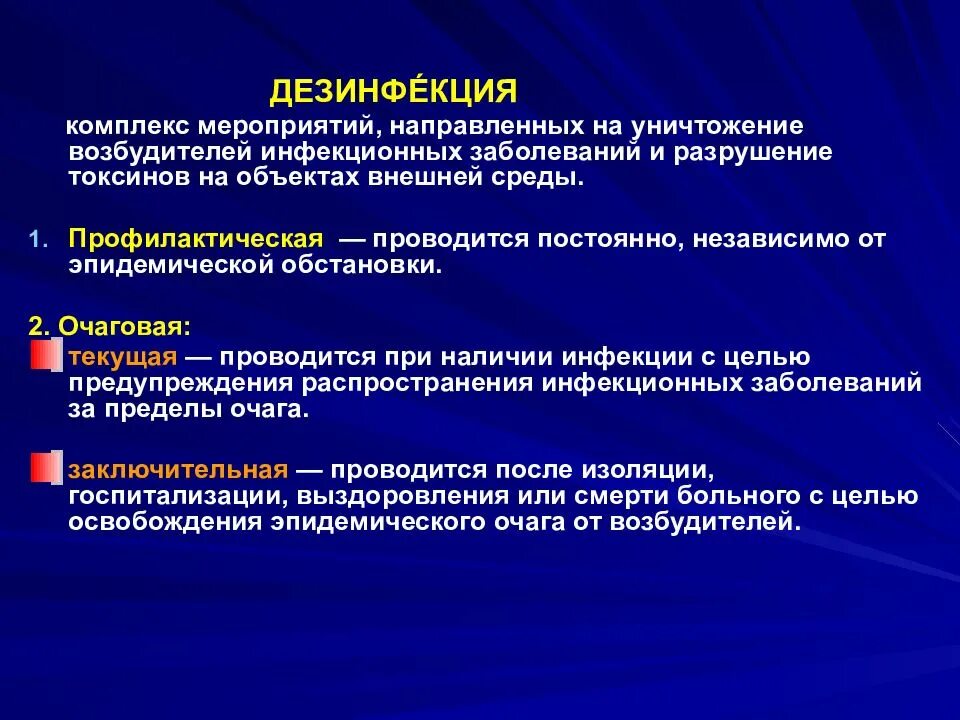 ДЕЗИНФЕ́КЦИЯ

комплекс мероприятий, направленных на уничтожение возбудителей инфекционных заболеваний и разрушение токсинов на объектах внешней среды.

1. Профилактическая — проводится постоянно, независимо от эпидемической обстановки.

2. Очаговая:

текущая — проводится при наличии инфекции с целью предупреждения распространения инфекционных заболеваний за пределы очага.

заключительная — проводится после изоляции, госпитализации, выздоровления или смерти больного с целью освобождения эпидемического очага от возбудителей.